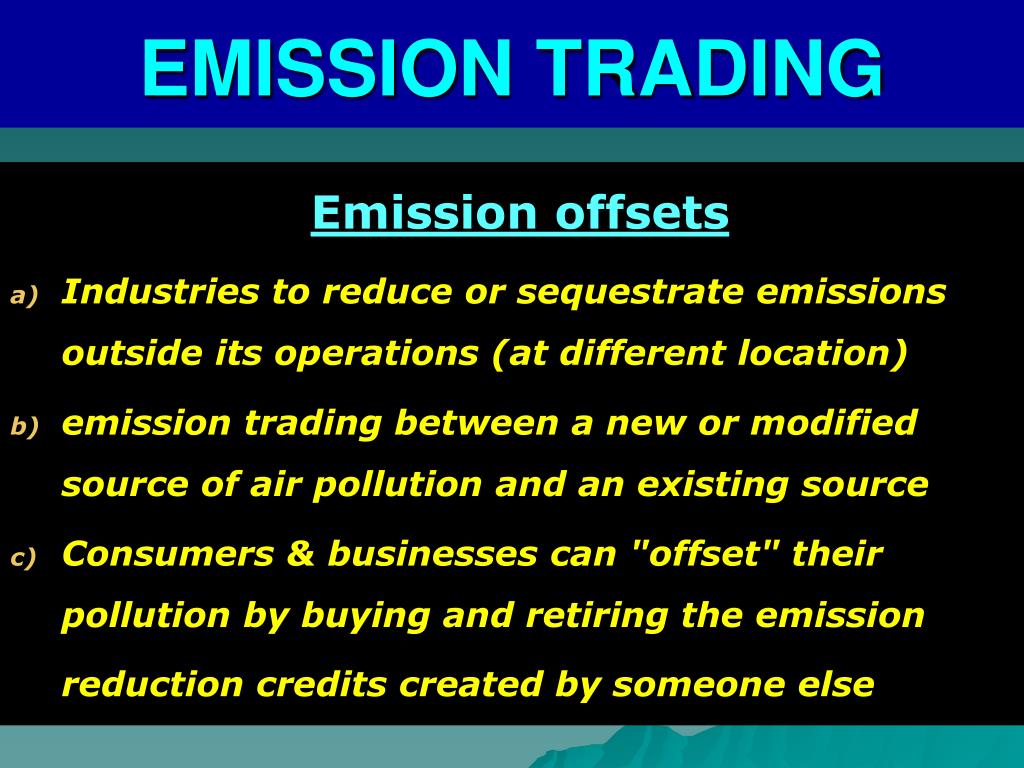 EMISSION TRADING

Emission offsets

a) Industries to reduce or sequestrate emissions outside its operations (at different location)

b) emission trading between a new or modified source of air pollution and an existing source

c) Consumers & businesses can "offset" their pollution by buying and retiring the emission reduction credits created by someone else